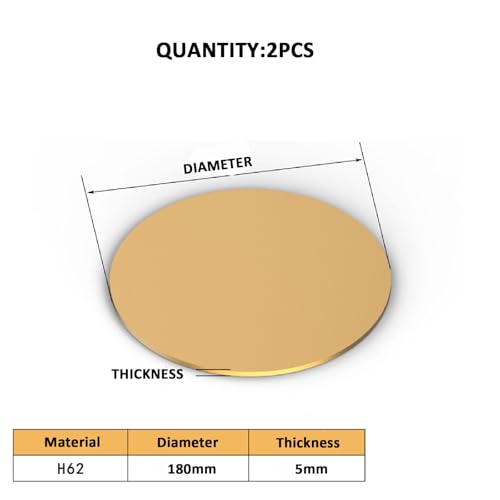 QUANTITY:2PCS

DIAMETER

THICKNESS

| Material | Diameter | Thickness |
|---|---|---|
| H62 | 180mm | 5mm |